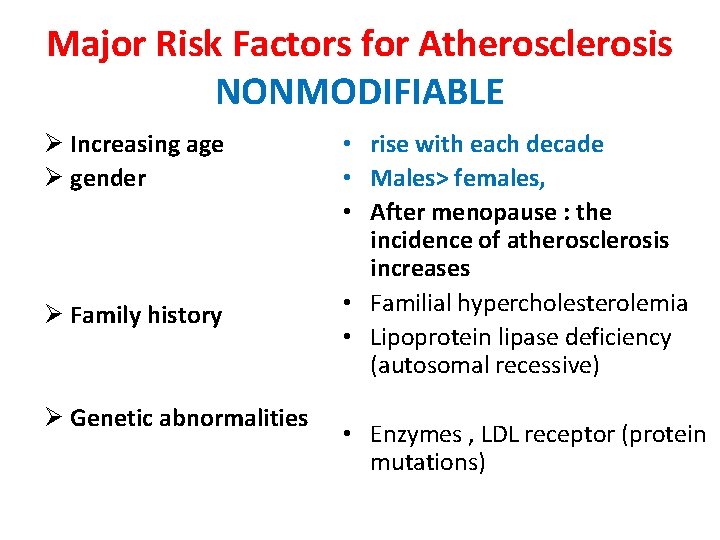 Major Risk Factors for Atherosclerosis
NONMODIFIABLE

➢ Increasing age
➢ gender

➢ Family history

➢ Genetic abnormalities

• rise with each decade
• Males> females,
• After menopause : the incidence of atherosclerosis increases
• Familial hypercholesterolemia
• Lipoprotein lipase deficiency (autosomal recessive)
• Enzymes , LDL receptor (protein mutations)